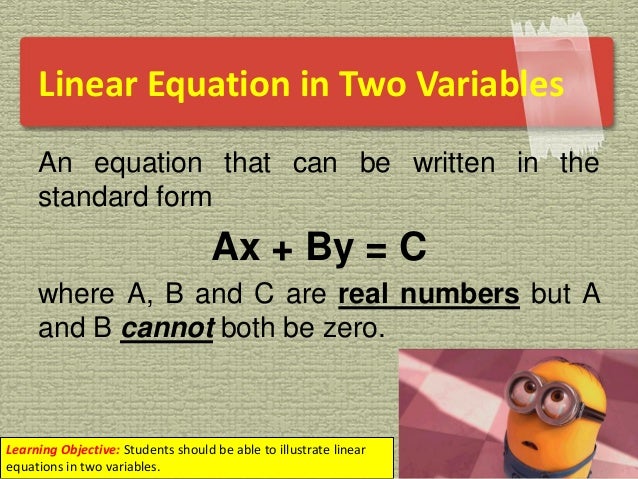 Linear Equation in Two Variables

An equation that can be written in the standard form

$Ax + By = C$

where A, B and C are real numbers but A and B cannot both be zero.

Learning Objective: Students should be able to illustrate linear equations in two variables.